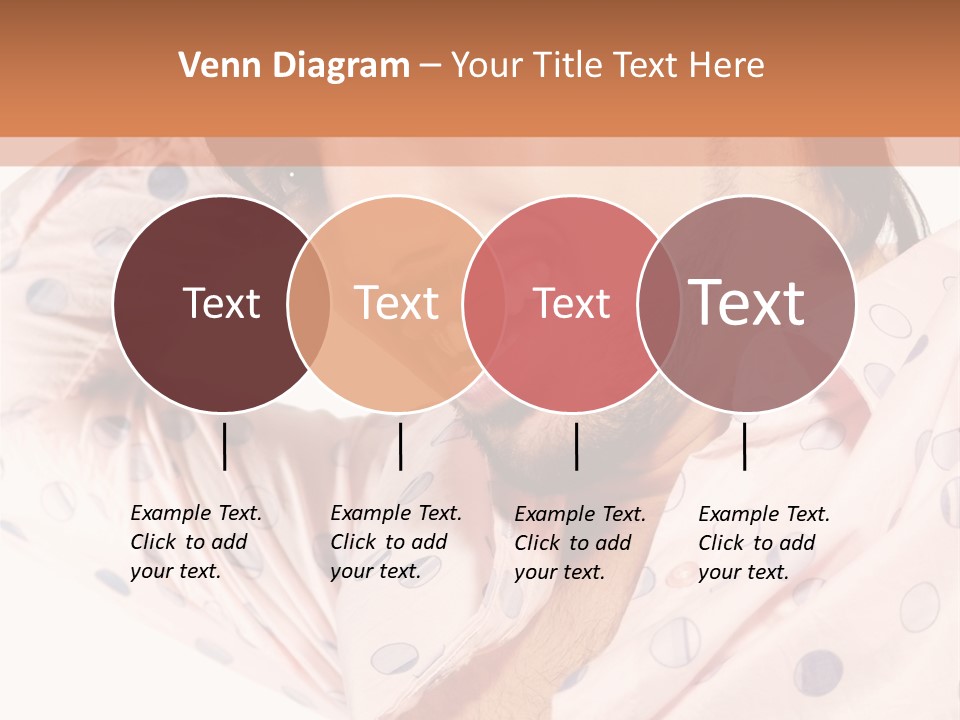 Venn Diagram – Your Title Text Here

Text

Text

Text

Text

Example Text. Click to add your text.

Example Text. Click to add your text.

Example Text. Click to add your text.

Example Text. Click to add your text.